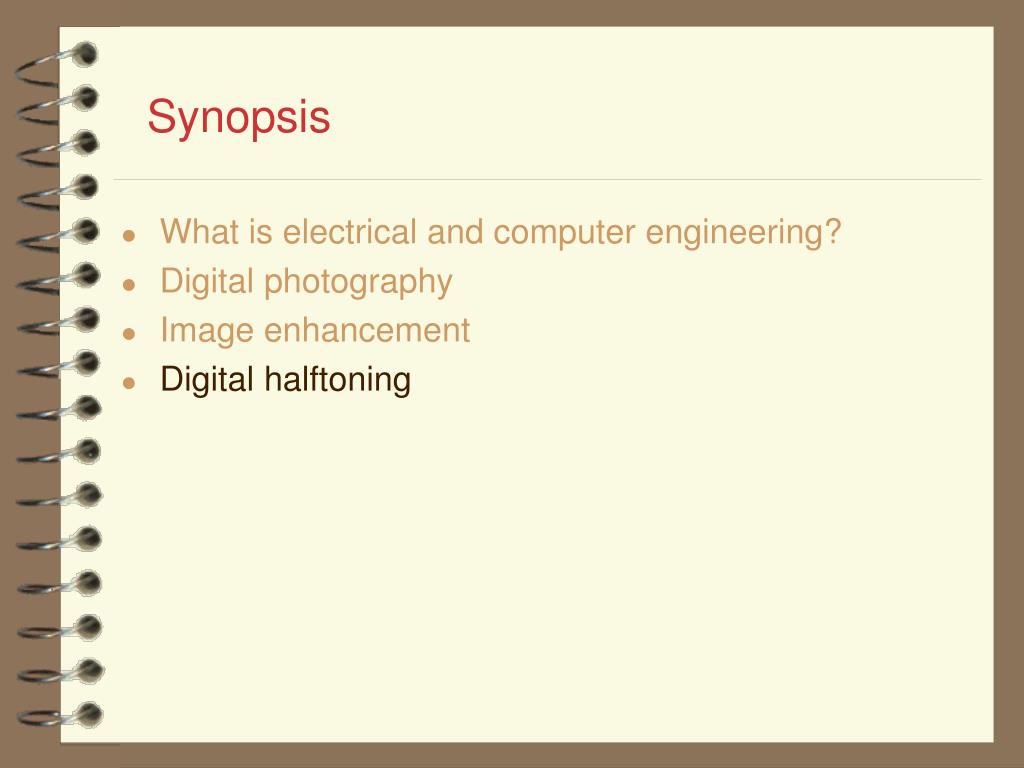 Synopsis

- What is electrical and computer engineering?
- Digital photography
- Image enhancement
- Digital halftoning